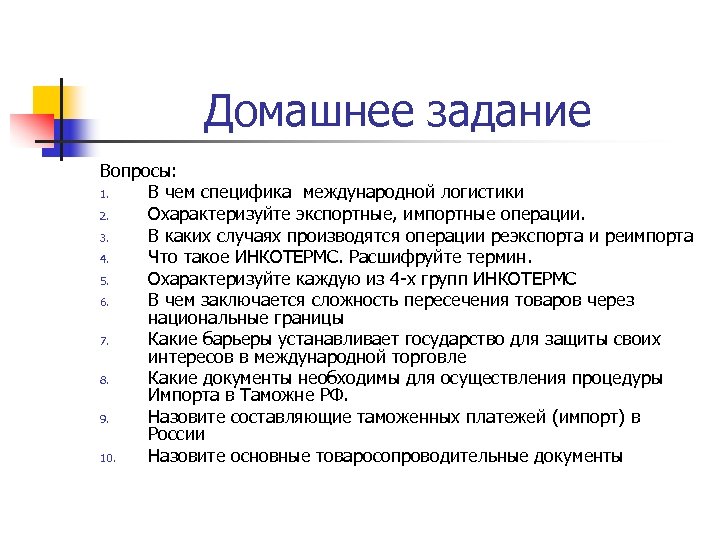 Домашнее задание

Вопросы:

1. В чем специфика международной логистики
2. Охарактеризуйте экспортные, импортные операции.
3. В каких случаях производятся операции реэкспорта и реимпорта
4. Что такое ИНКОТЕРМС. Расшифруйте термин.
5. Охарактеризуйте каждую из 4-х групп ИНКОТЕРМС
6. В чем заключается сложность пересечения товаров через национальные границы
7. Какие барьеры устанавливает государство для защиты своих интересов в международной торговле
8. Какие документы необходимы для осуществления процедуры Импорта в Таможне РФ.
9. Назовите составляющие таможенных платежей (импорт) в России
10. Назовите основные товаросопроводительные документы